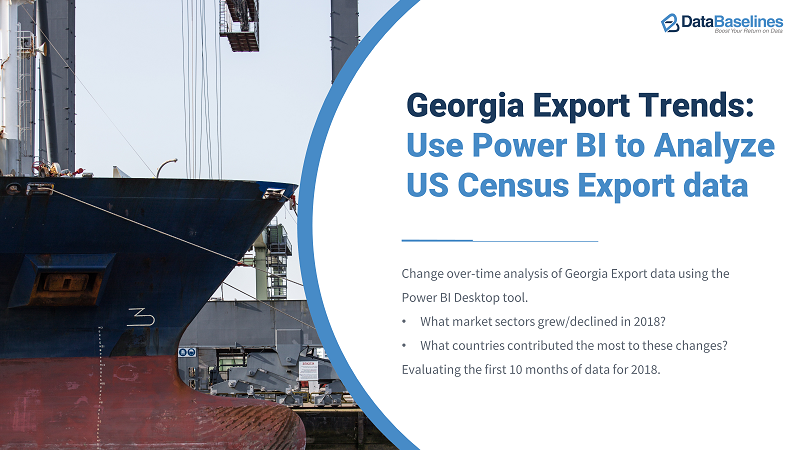 DataBaselines
Boost Your Return on Data

Georgia Export Trends:
Use Power BI to Analyze US Census Export data

Change over-time analysis of Georgia Export data using the Power BI Desktop tool.
• What market sectors grew/declined in 2018?
• What countries contributed the most to these changes?
Evaluating the first 10 months of data for 2018.

3